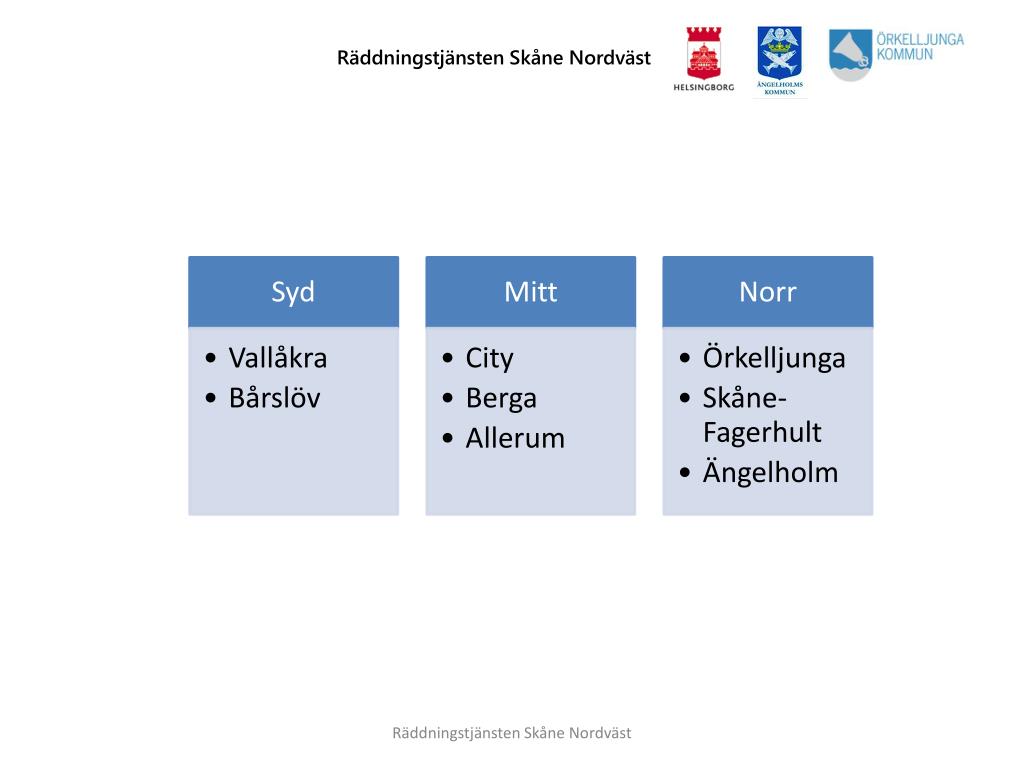 Räddningstjänsten Skåne Nordväst

HELSINGBORG

ÄNGELHOLMS KOMMUN

ÖRKELLJUNGA KOMMUN

Syd
• Vallåkra
• Bårslöv

Mitt
• City
• Berga
• Allerum

Norr
• Örkelljunga
• Skåne-Fagerhult
• Ängelholm

Räddningstjänsten Skåne Nordväst